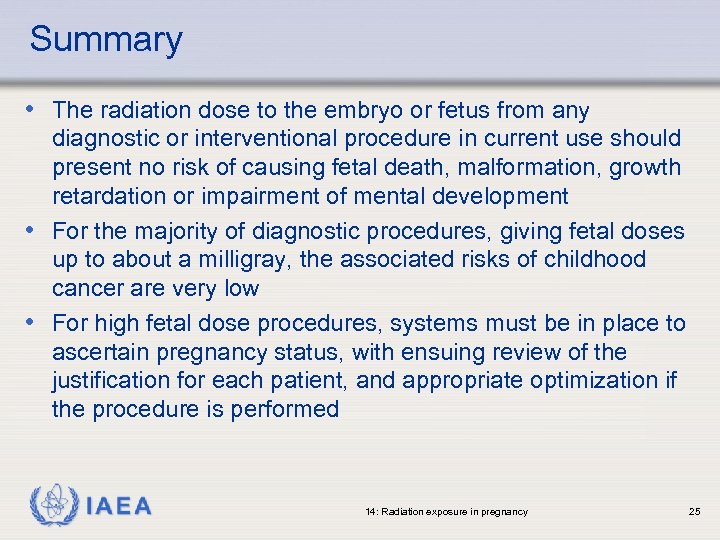 Summary

• The radiation dose to the embryo or fetus from any diagnostic or interventional procedure in current use should present no risk of causing fetal death, malformation, growth retardation or impairment of mental development

• For the majority of diagnostic procedures, giving fetal doses up to about a milligray, the associated risks of childhood cancer are very low

• For high fetal dose procedures, systems must be in place to ascertain pregnancy status, with ensuing review of the justification for each patient, and appropriate optimization if the procedure is performed

IAEA

14: Radiation exposure in pregnancy

25